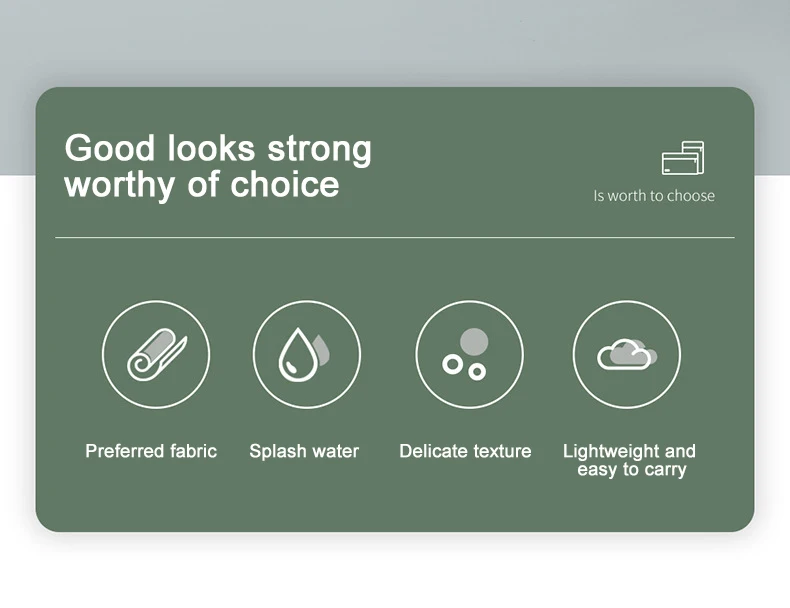 Good looks strong worthy of choice

Is worth to choose

Preferred fabric

Splash water

Delicate texture

Lightweight and easy to carry